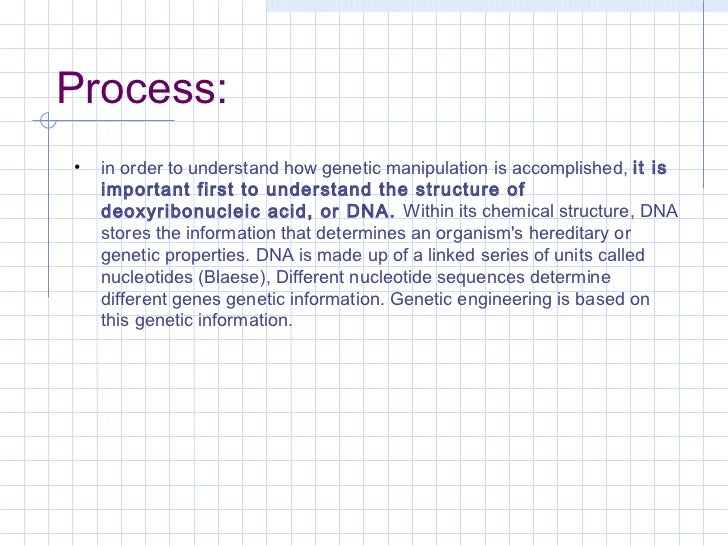 Process:

• in order to understand how genetic manipulation is accomplished, it is important first to understand the structure of deoxyribonucleic acid, or DNA. Within its chemical structure, DNA stores the information that determines an organism's hereditary or genetic properties. DNA is made up of a linked series of units called nucleotides (Blaese), Different nucleotide sequences determine different genes genetic information. Genetic engineering is based on this genetic information.